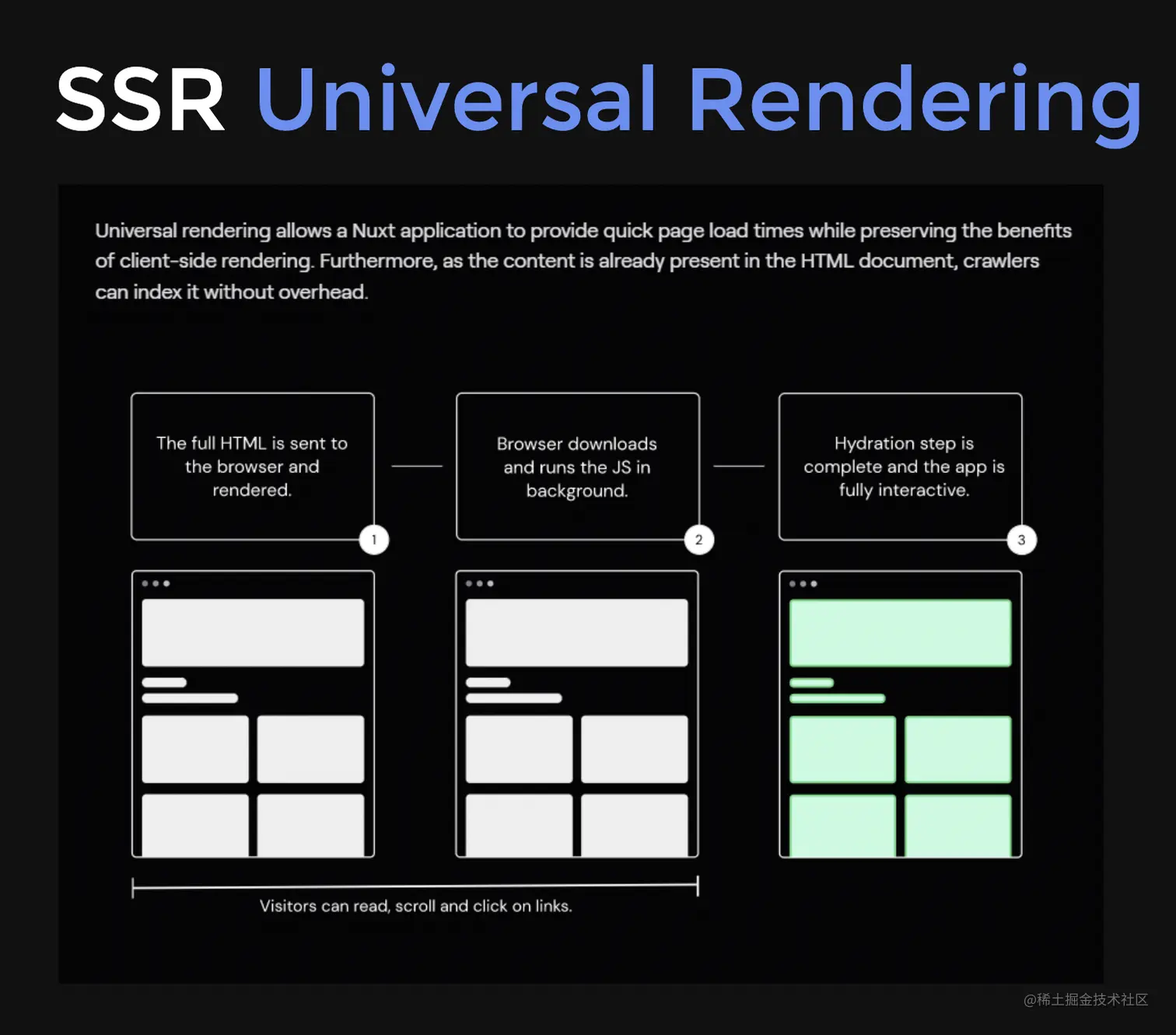 SSR Universal Rendering

Universal rendering allows a Nuxt application to provide quick page load times while preserving the benefits of client-side rendering. Furthermore, as the content is already present in the HTML document, crawlers can index it without overhead.

The full HTML is sent to the browser and rendered.

1

Browser downloads and runs the JS in background.

2

Hydration step is complete and the app is fully interactive.

3

Visitors can read, scroll and click on links.

@稀土掘金技术社区